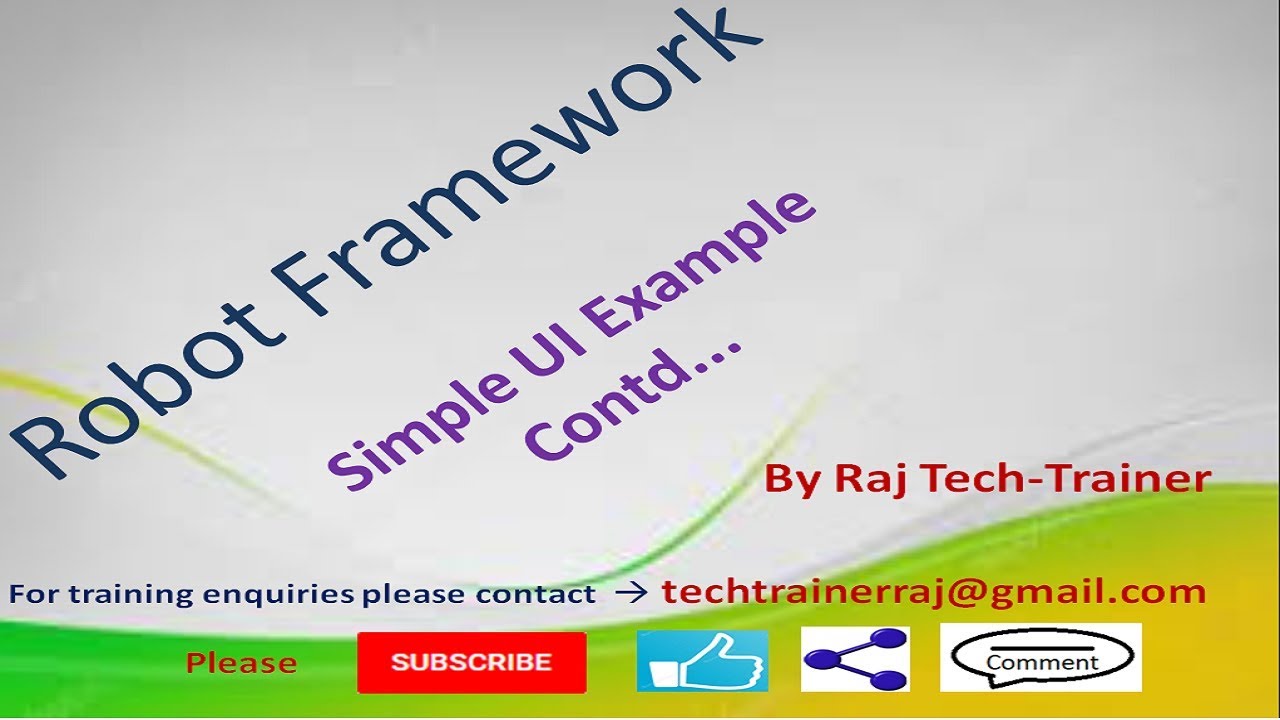 Robot Framework

Simple UI Example
Contd...

By Raj Tech-Trainer

For training enquiries please contact → techtrainerraj@gmail.com

Please SUBSCRIBE

Comment